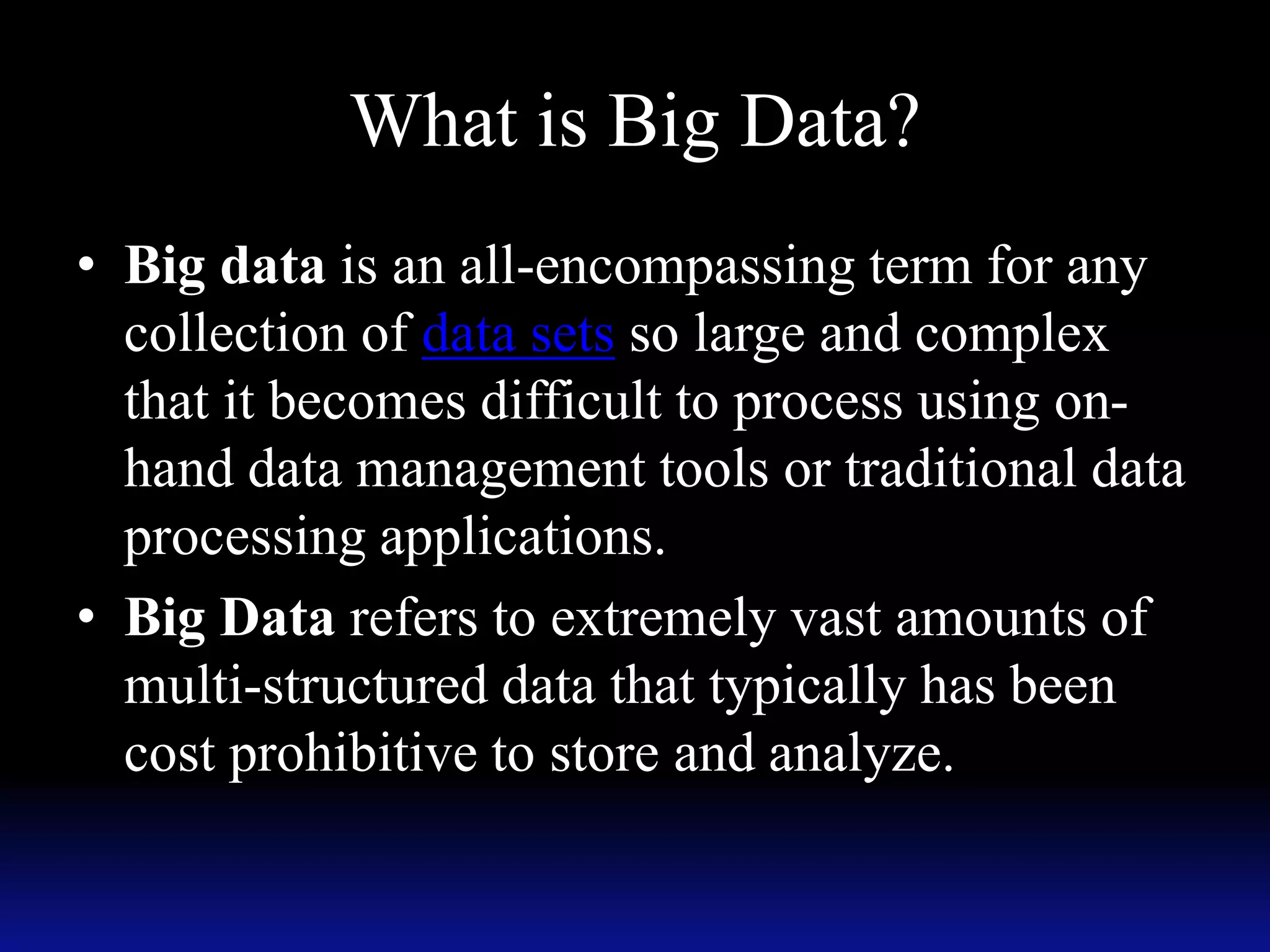 What is Big Data?

• Big data is an all-encompassing term for any collection of data sets so large and complex that it becomes difficult to process using on-hand data management tools or traditional data processing applications.

• Big Data refers to extremely vast amounts of multi-structured data that typically has been cost prohibitive to store and analyze.